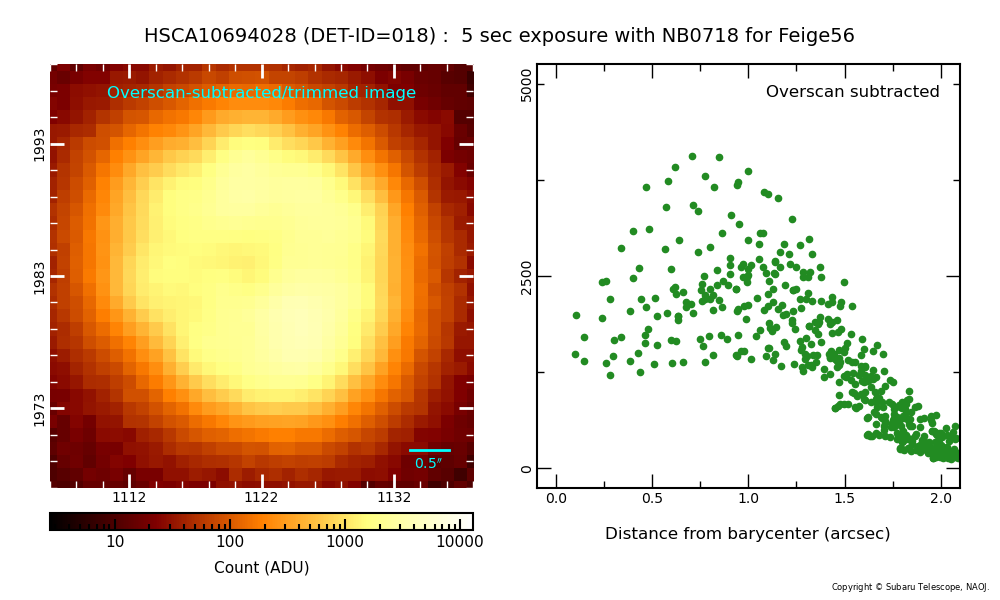 HSCA10694028 (DET-ID=018) :  5 sec exposure with NB0718 for Feige56

Overscan-subtracted/trimmed image

1993

1983

1973

0.5″

1112

1122

1132

10

100

1000

10000

Count (ADU)

Overscan subtracted

5000

2500

0

0.0

0.5

1.0

1.5

2.0

Distance from barycenter (arcsec)

Copyright © Subaru Telescope, NAOJ.